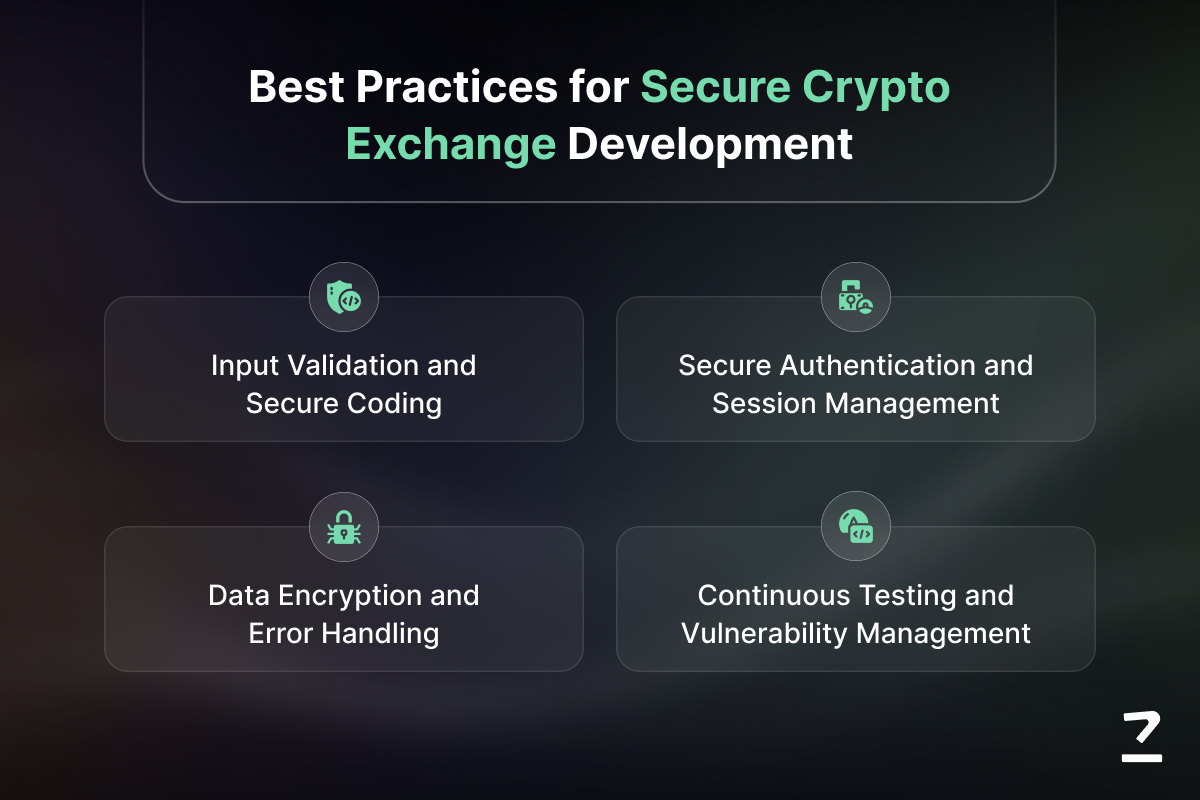 Best Practices for Secure Crypto Exchange Development

Input Validation and Secure Coding

Secure Authentication and Session Management

Data Encryption and Error Handling

Continuous Testing and Vulnerability Management